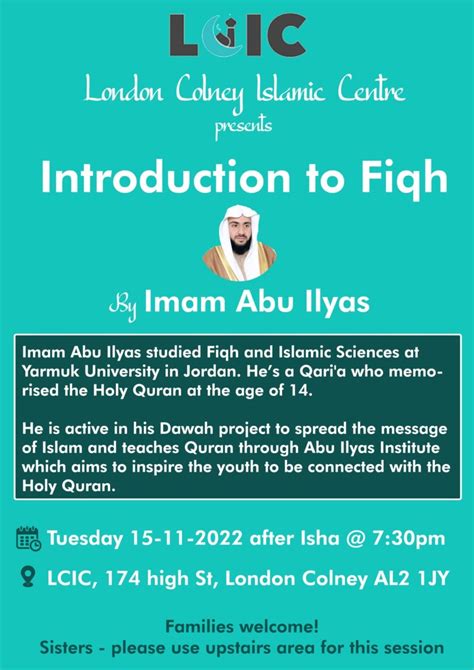 LCIC

London Colney Islamic Centre
presents

Introduction to Fiqh

By Imam Abu Ilyas

Imam Abu Ilyas studied Fiqh and Islamic Sciences at Yarmuk University in Jordan. He's a Qari'a who memorised the Holy Quran at the age of 14.

He is active in his Dawah project to spread the message of Islam and teaches Quran through Abu Ilyas Institute which aims to inspire the youth to be connected with the Holy Quran.

Tuesday 15-11-2022 after Isha @ 7:30pm

LCIC, 174 high St, London Colney AL2 1JY

Families welcome!
Sisters - please use upstairs area for this session